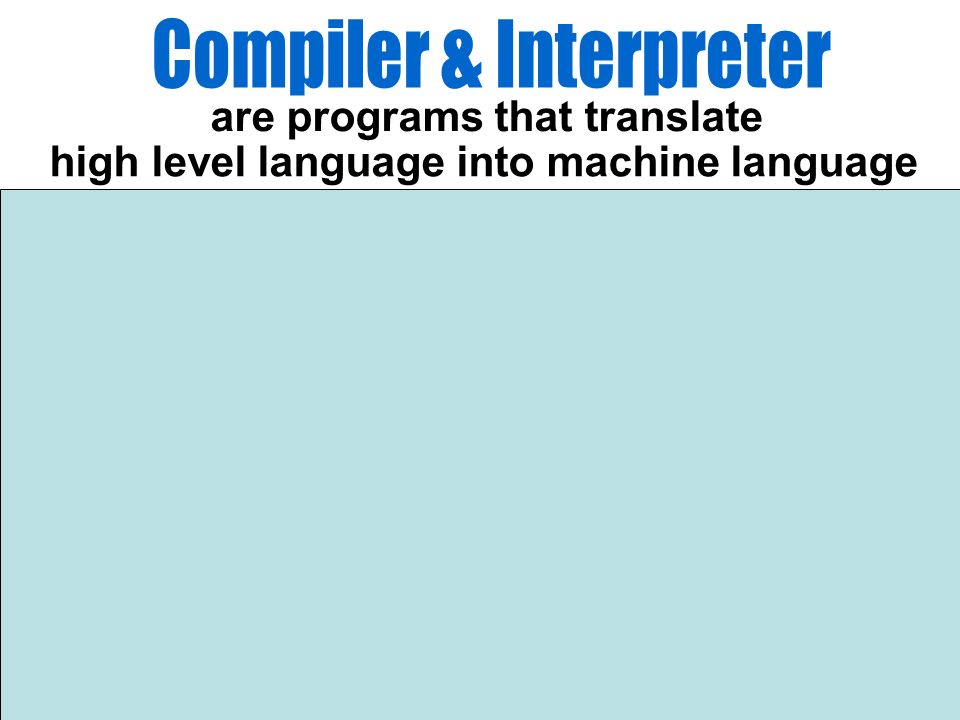 Compiler & Interpreter

are programs that translate high level language into machine language